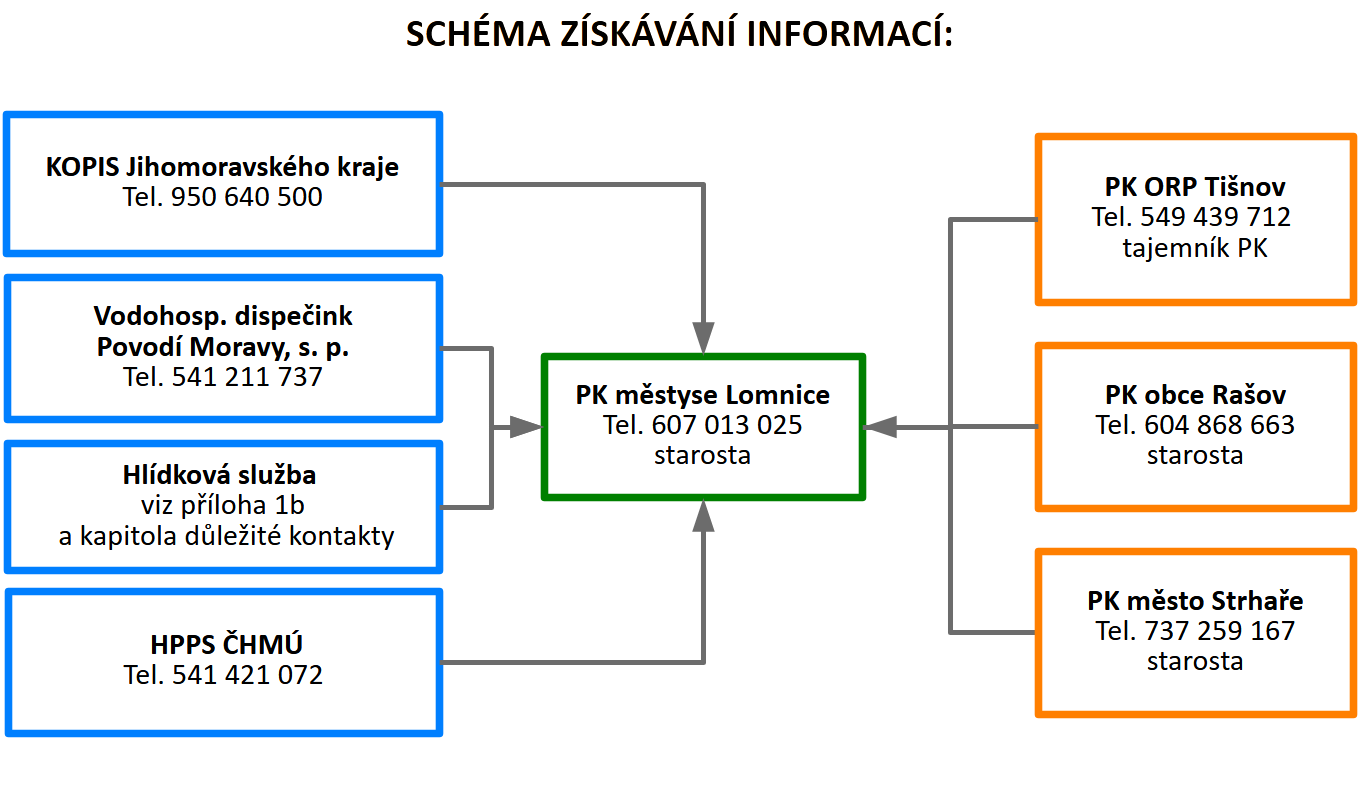 SCHÉMA ZÍSKÁVÁNÍ INFORMACÍ:

KOPIS Jihomoravského kraje
Tel. 950 640 500

Vodohosp. dispečink
Povodí Moravy, s. p.
Tel. 541 211 737

Hlídková služba
viz příloha 1b
a kapitola důležité kontakty

HPPS ČHMÚ
Tel. 541 421 072

PK městyse Lomnice
Tel. 607 013 025
starosta

PK ORP Tišnov
Tel. 549 439 712
tajemník PK

PK obce Rašov
Tel. 604 868 663
starosta

PK město Strhaře
Tel. 737 259 167
starosta